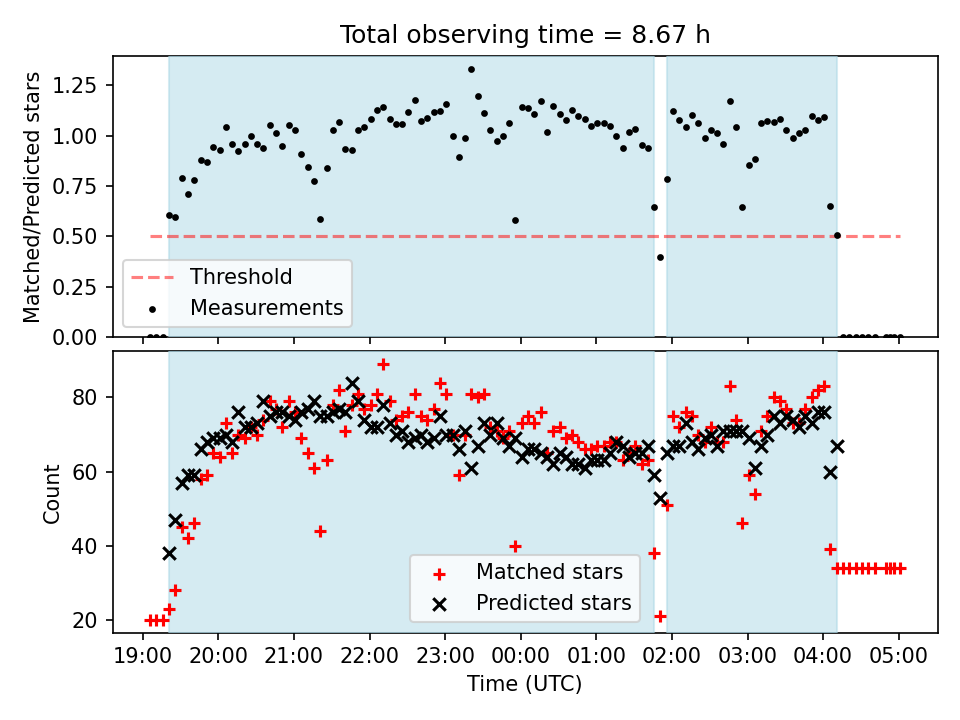 Total observing time = 8.67 h

Matched/Predicted stars

1.25
1.00
0.75
0.50
0.25
0.00

Threshold
Measurements

Count

80
60
40
20

Matched stars
Predicted stars

19:00
20:00
21:00
22:00
23:00
00:00
01:00
02:00
03:00
04:00
05:00

Time (UTC)